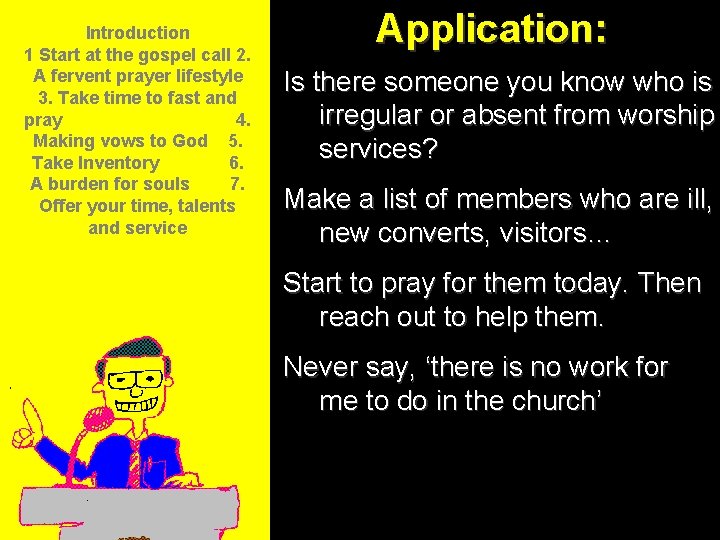 Introduction
1 Start at the gospel call 2. A fervent prayer lifestyle 3. Take time to fast and pray 4. Making vows to God 5. Take Inventory 6. A burden for souls 7. Offer your time, talents and service

Application:

Is there someone you know who is irregular or absent from worship services?

Make a list of members who are ill, new converts, visitors…

Start to pray for them today. Then reach out to help them.

Never say, ‘there is no work for me to do in the church’